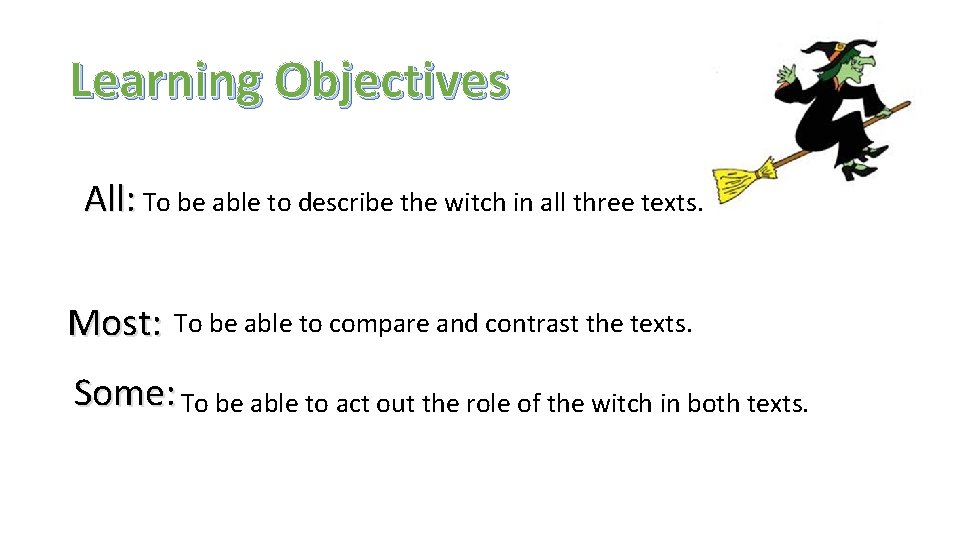 Learning Objectives

All: To be able to describe the witch in all three texts.

Most: To be able to compare and contrast the texts.

Some: To be able to act out the role of the witch in both texts.